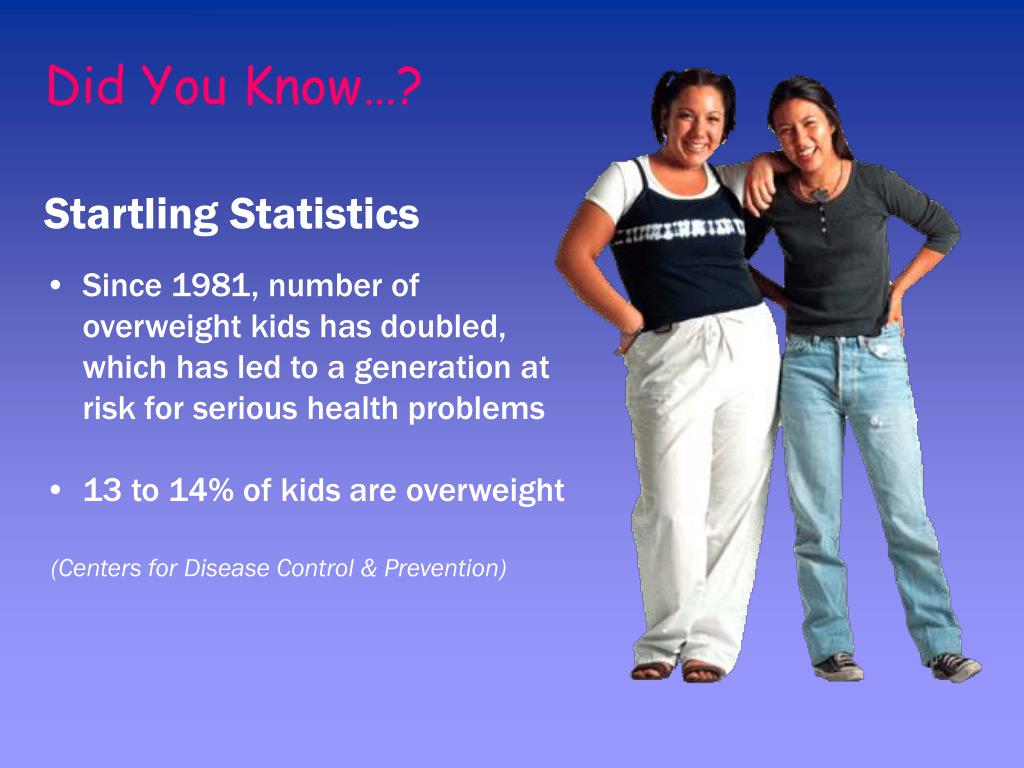 Did You Know…?

Startling Statistics

• Since 1981, number of overweight kids has doubled, which has led to a generation at risk for serious health problems

• 13 to 14% of kids are overweight

(Centers for Disease Control & Prevention)